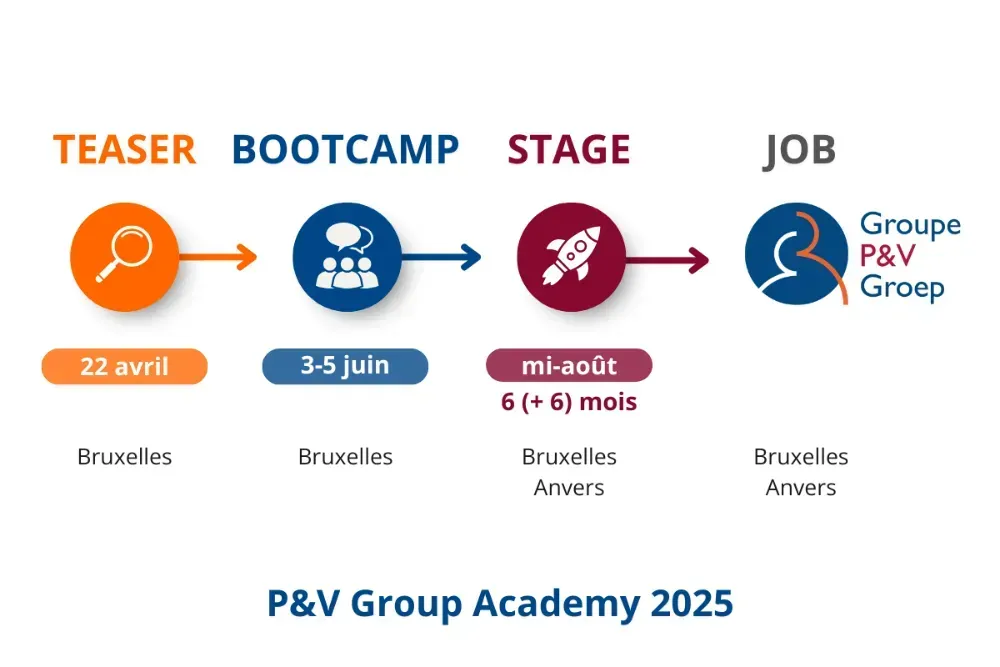 TEASER

22 avril

Bruxelles

BOOTCAMP

3-5 juin

Bruxelles

STAGE

mi-août
6 (+ 6) mois

Bruxelles
Anvers

JOB

Groupe
P&V
Groep

Bruxelles
Anvers

P&V Group Academy 2025